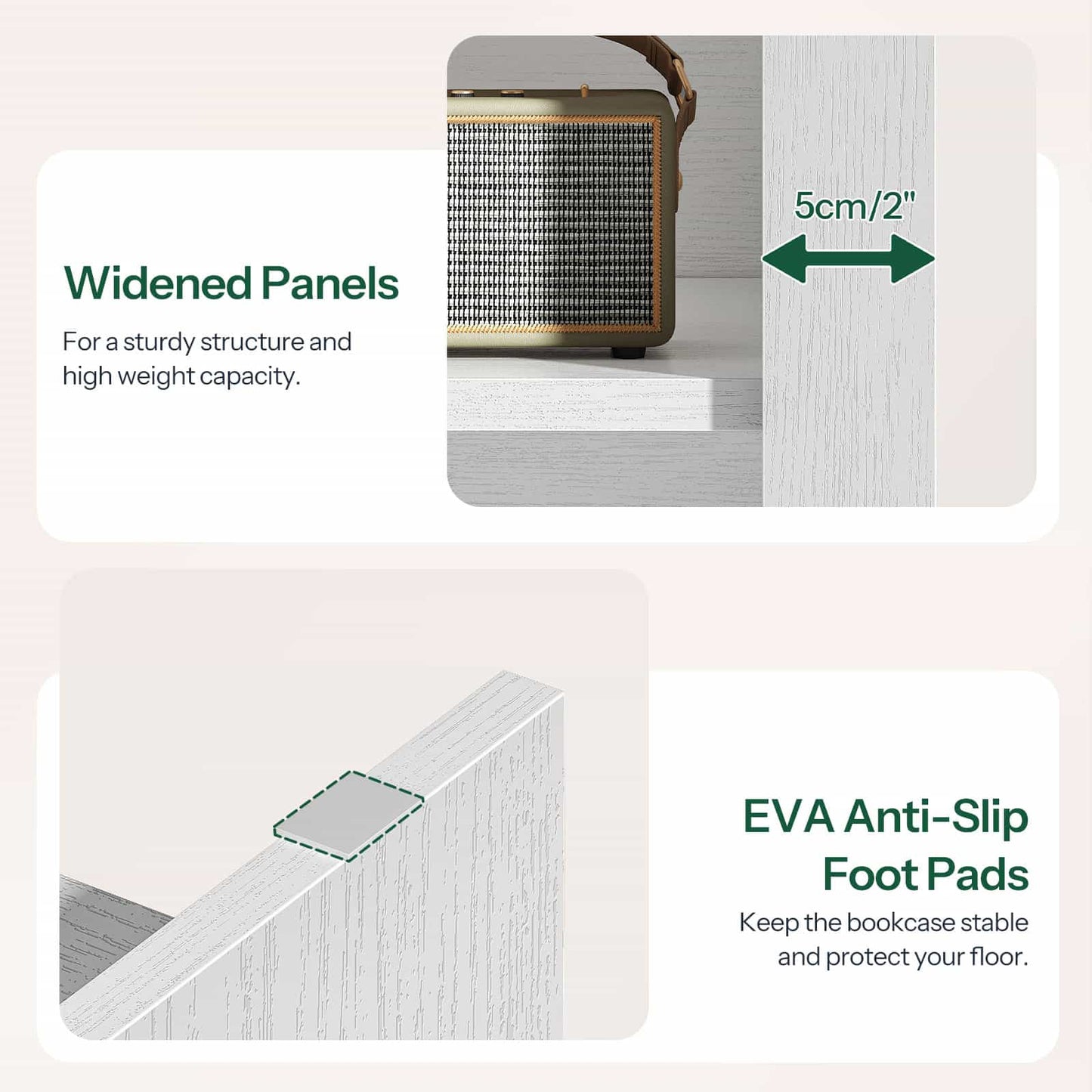 Widened Panels

For a sturdy structure and high weight capacity.

5cm/2"

EVA Anti-Slip Foot Pads

Keep the bookcase stable and protect your floor.